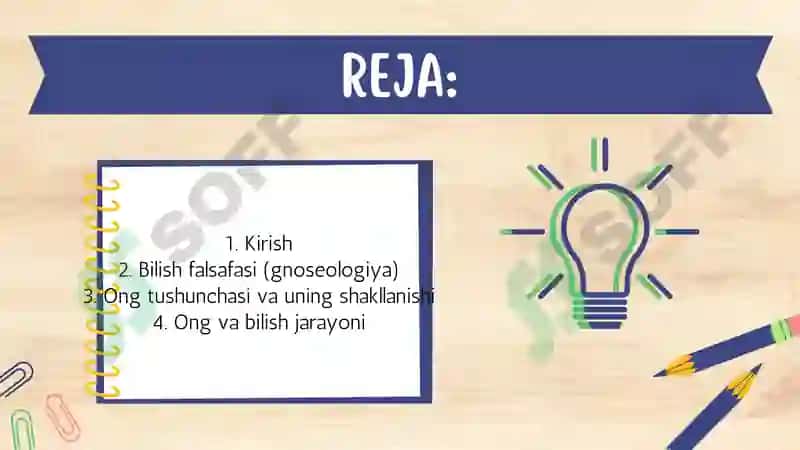 REJA:

1. Kirish
2. Bilish falsafasi (gnoseologiya)
3. Ong tushunchasi va uning shakllanishi
4. Ong va bilish jarayoni

SOFF

SOFF